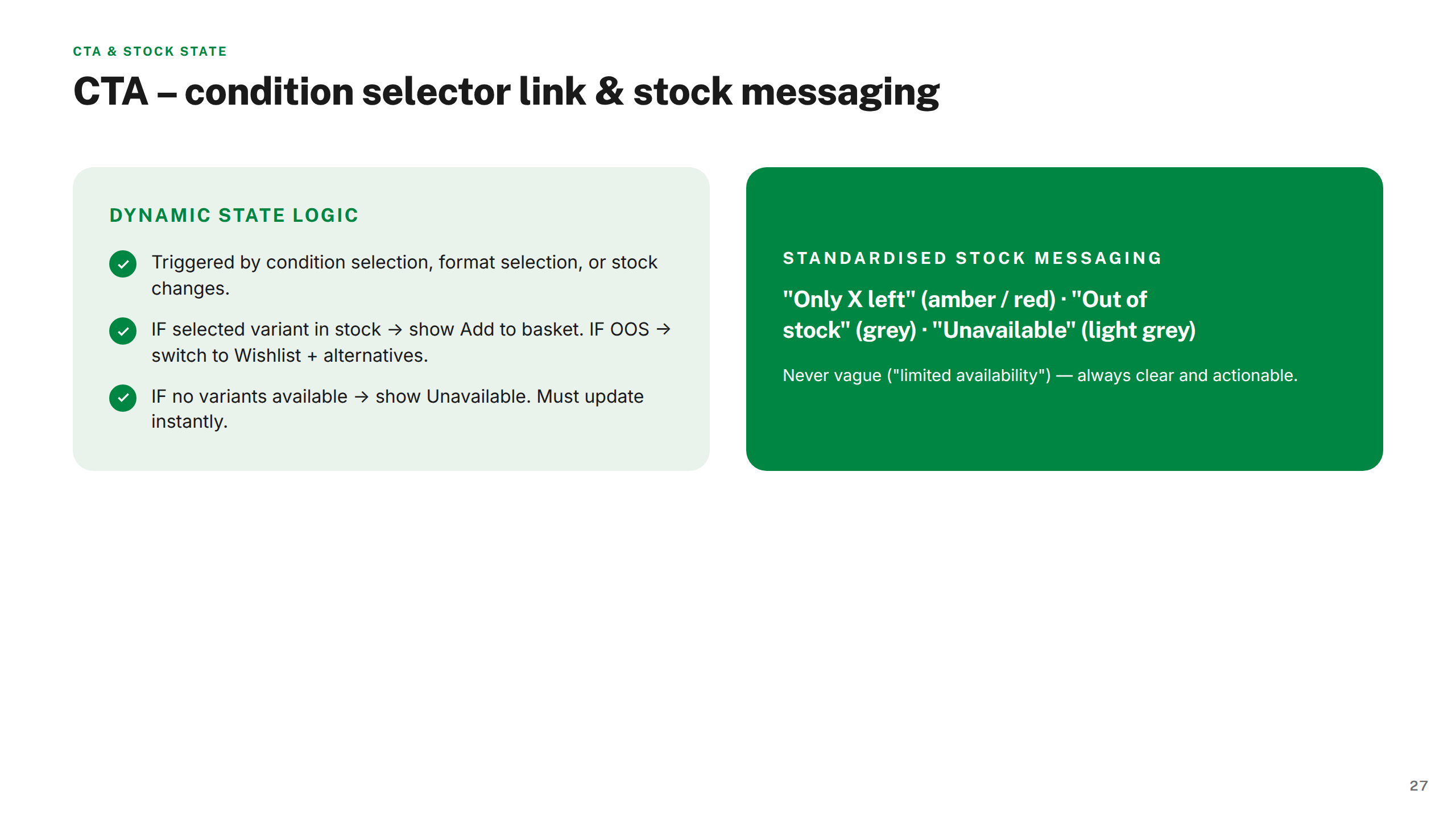 CTA & STOCK STATE

CTA – condition selector link & stock messaging

DYNAMIC STATE LOGIC

Triggered by condition selection, format selection, or stock changes.

IF selected variant in stock → show Add to basket. IF OOS → switch to Wishlist + alternatives.

IF no variants available → show Unavailable. Must update instantly.

STANDARDISED STOCK MESSAGING

"Only X left" (amber / red) · "Out of stock" (grey) · "Unavailable" (light grey)

Never vague ("limited availability") — always clear and actionable.

27